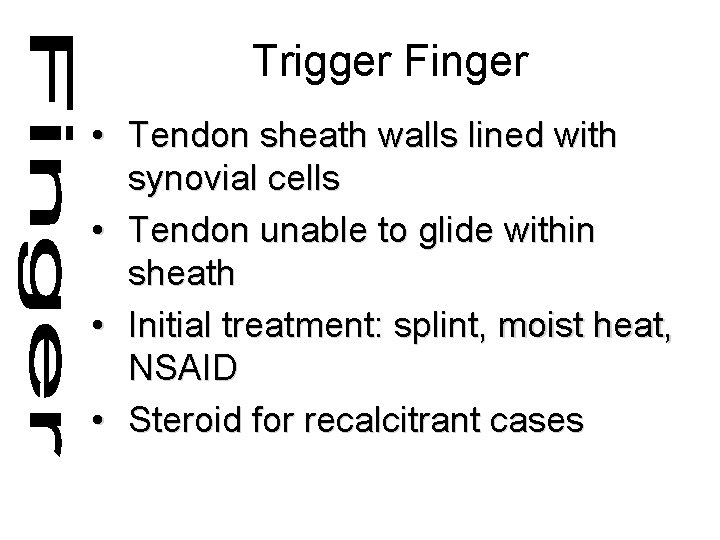 Finger

Trigger Finger

• Tendon sheath walls lined with synovial cells
• Tendon unable to glide within sheath
• Initial treatment: splint, moist heat, NSAID
• Steroid for recalcitrant cases